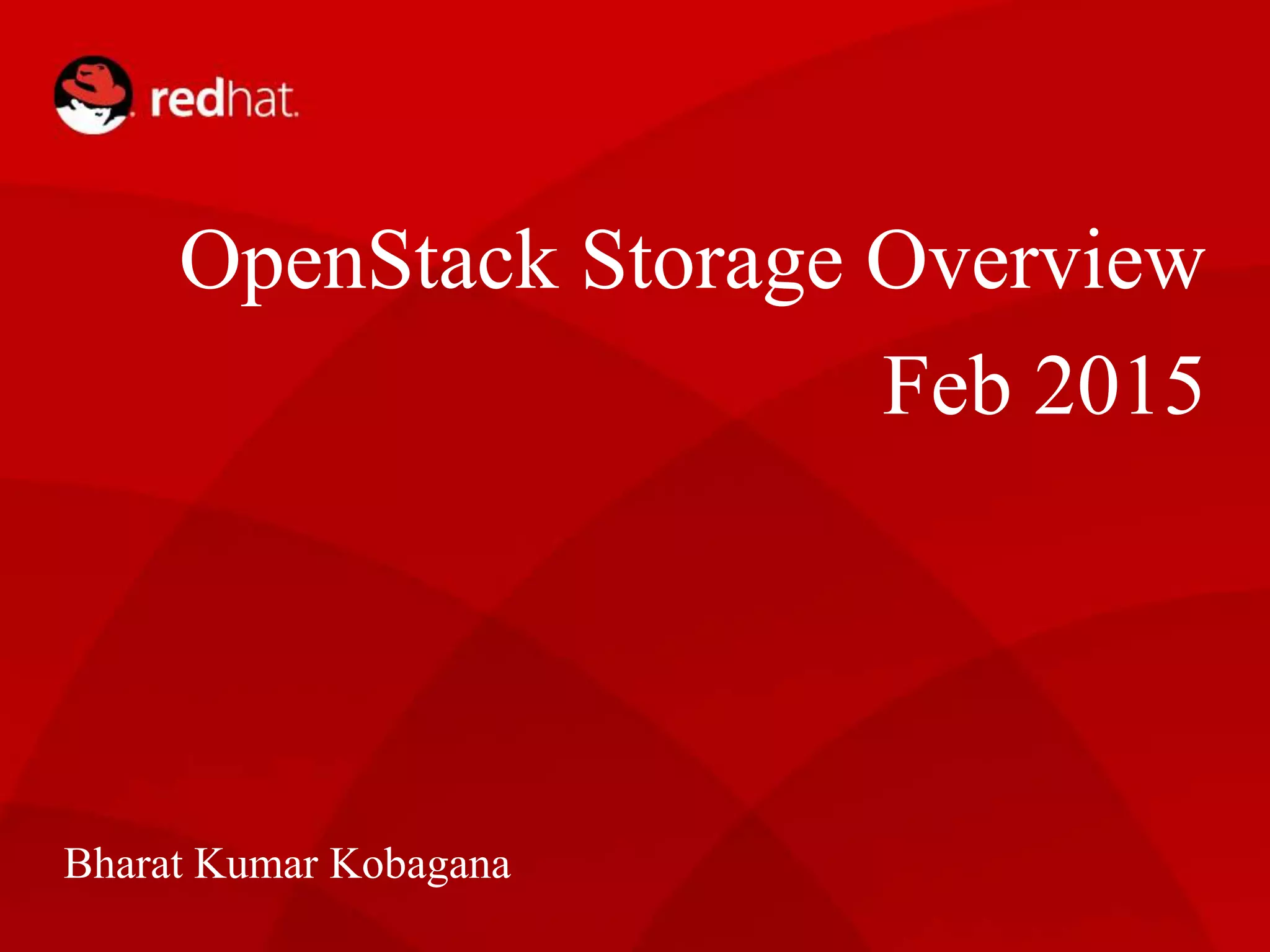 redhat.

OpenStack Storage Overview

Feb 2015

Bharat Kumar Kobagana